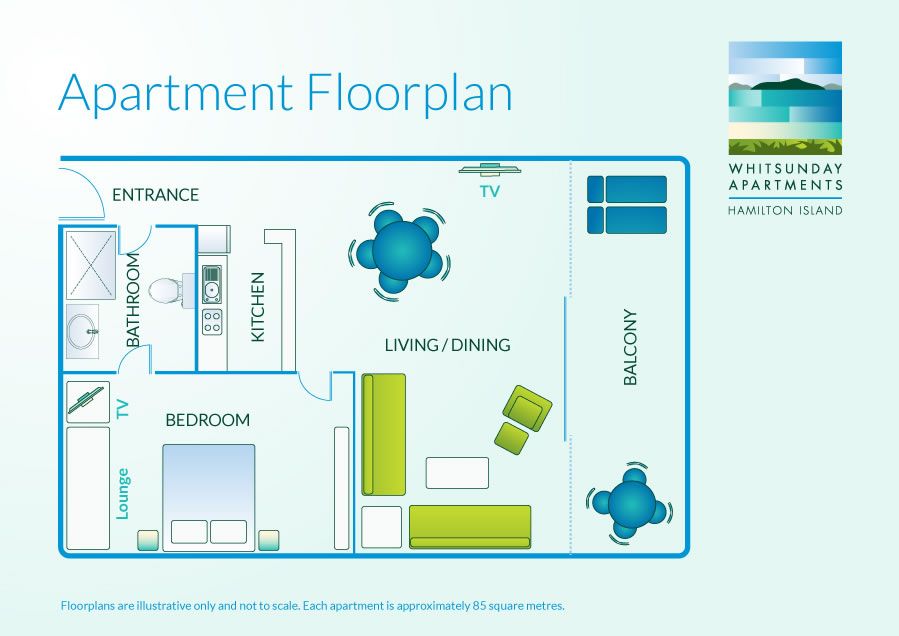 Apartment Floorplan

WHITSUNDAY APARTMENTS
HAMILTON ISLAND

ENTRANCE

TV

BATHROOM

KITCHEN

LIVING / DINING

BALCONY

TV

BEDROOM

Lounge

Floorplans are illustrative only and not to scale. Each apartment is approximately 85 square metres.